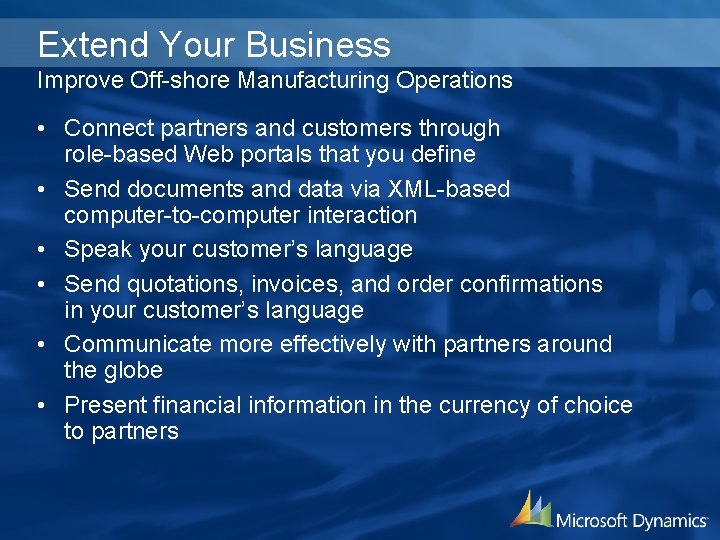 Extend Your Business
Improve Off-shore Manufacturing Operations

• Connect partners and customers through role-based Web portals that you define
• Send documents and data via XML-based computer-to-computer interaction
• Speak your customer's language
• Send quotations, invoices, and order confirmations in your customer's language
• Communicate more effectively with partners around the globe
• Present financial information in the currency of choice to partners

Microsoft Dynamics